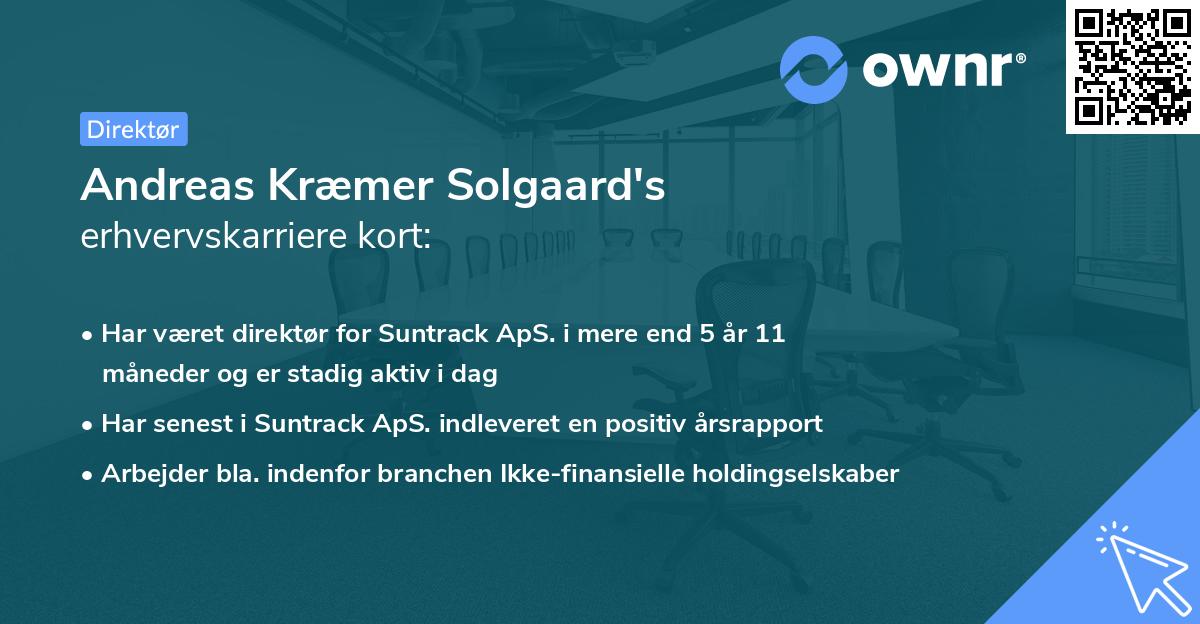 ownr®

Direktør

Andreas Kræmer Solgaard's erhvervskarriere kort:

• Har været direktør for Suntrack ApS. i mere end 5 år 11 måneder og er stadig aktiv i dag

• Har senest i Suntrack ApS. indleveret en positiv årsrapport

• Arbejder bla. indenfor branchen Ikke-finansielle holdingselskaber